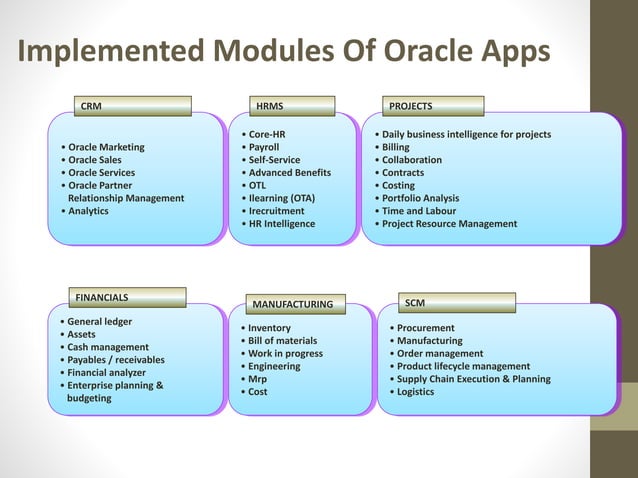 Implemented Modules Of Oracle Apps

CRM

• Oracle Marketing
• Oracle Sales
• Oracle Services
• Oracle Partner Relationship Management
• Analytics

HRMS

• Core-HR
• Payroll
• Self-Service
• Advanced Benefits
• OTL
• Ilearning (OTA)
• Irecruitment
• HR Intelligence

PROJECTS

• Daily business intelligence for projects
• Billing
• Collaboration
• Contracts
• Costing
• Portfolio Analysis
• Time and Labour
• Project Resource Management

FINANCIALS

• General ledger
• Assets
• Cash management
• Payables / receivables
• Financial analyzer
• Enterprise planning & budgeting

MANUFACTURING

• Inventory
• Bill of materials
• Work in progress
• Engineering
• Mrp
• Cost

SCM

• Procurement
• Manufacturing
• Order management
• Product lifecycle management
• Supply Chain Execution & Planning
• Logistics